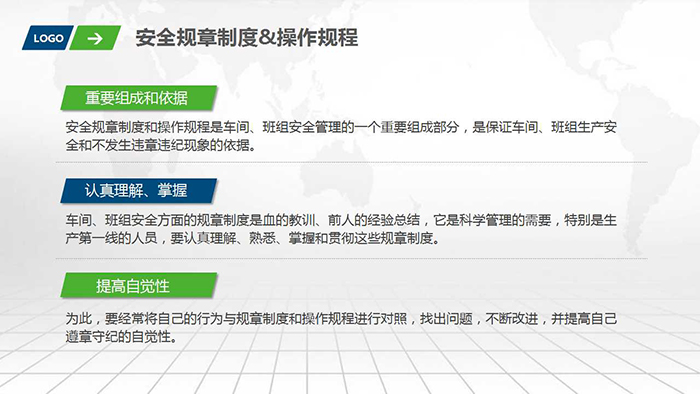 LOGO

安全规章制度&操作规程

重要组成和依据

安全规章制度和操作规程是车间、班组安全管理的一个重要组成部分，是保证车间、班组生产安全和不发生违章违纪现象的依据。

认真理解、掌握

车间、班组安全方面的规章制度是血的教训、前人的经验总结，它是科学管理的需要，特别是生产第一线的人员，要认真理解、熟悉、掌握和贯彻这些规章制度。

提高自觉性

为此，要经常将自己的行为与规章制度和操作规程进行对照，找出问题，不断改进，并提高自己遵章守纪的自觉性。